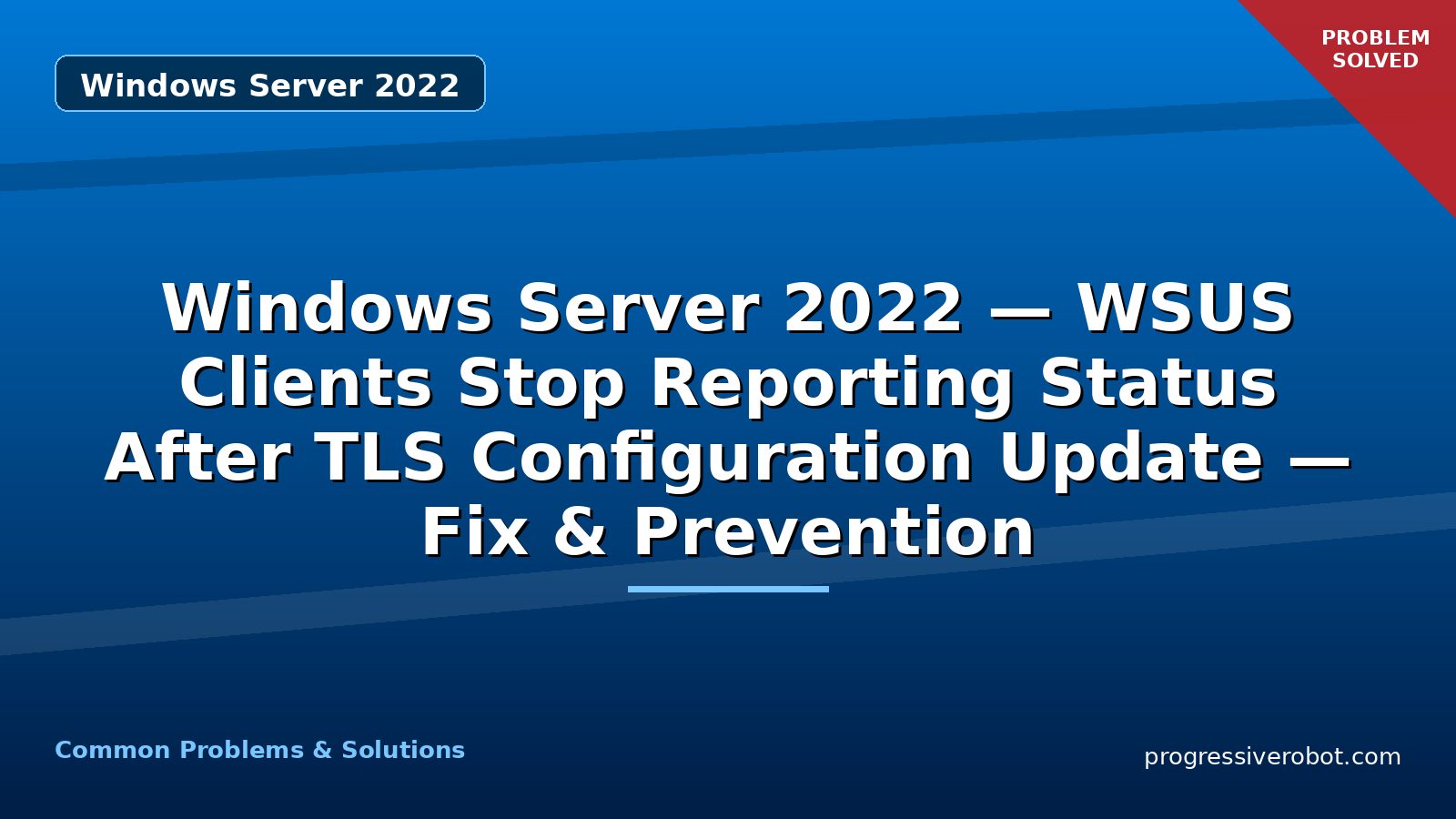 Windows Server 2022

PROBLEM SOLVED

Windows Server 2022 — WSUS Clients Stop Reporting Status After TLS Configuration Update — Fix & Prevention

Common Problems & Solutions

progressiverobot.com